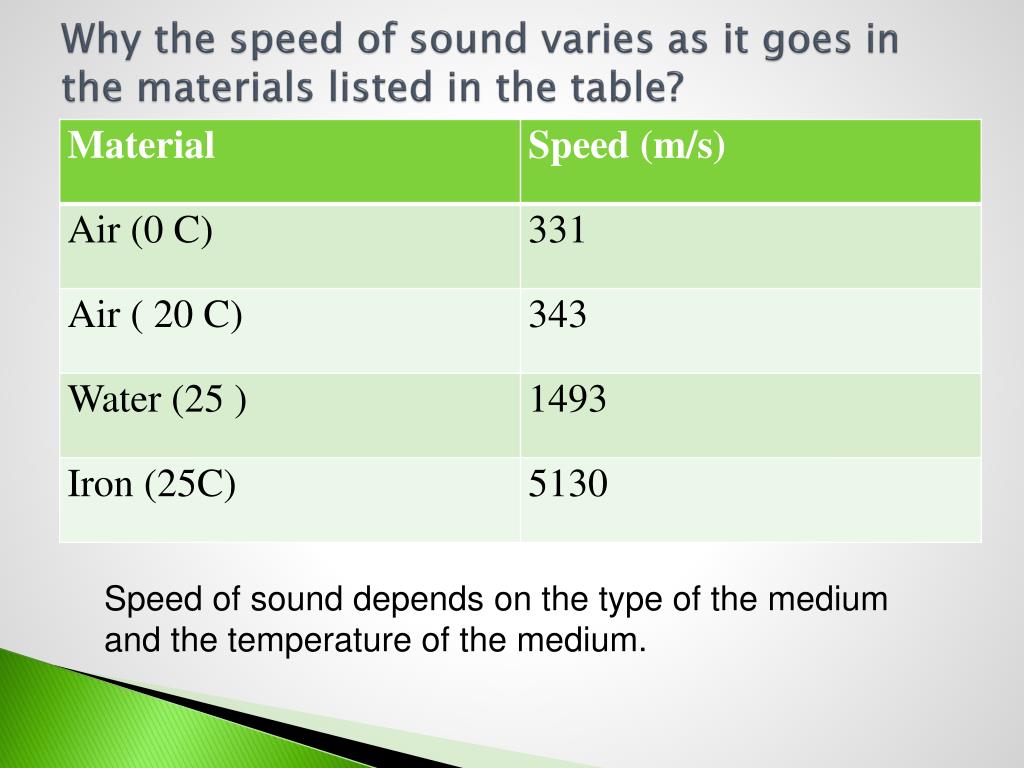 Why the speed of sound varies as it goes in the materials listed in the table?

| Material | Speed (m/s) |
|---|---|
| Air (0 C) | 331 |
| Air ( 20 C) | 343 |
| Water (25 ) | 1493 |
| Iron (25C) | 5130 |

Speed of sound depends on the type of the medium and the temperature of the medium.